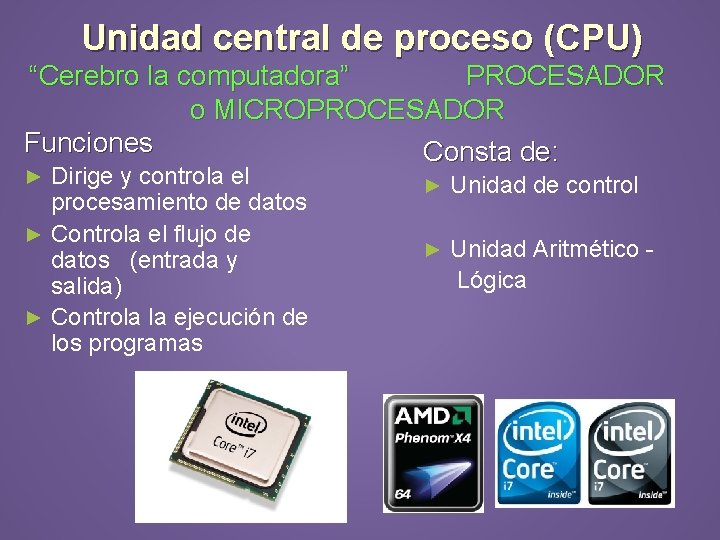 Unidad central de proceso (CPU)
“Cerebro la computadora” PROCESADOR o MICROPROCESADOR

Funciones
► Dirige y controla el procesamiento de datos
► Controla el flujo de datos (entrada y salida)
► Controla la ejecución de los programas

Consta de:
► Unidad de control
► Unidad Aritmético - Lógica

intel
Core™ i7

AMD
Phenom™ X4
64

intel
Core
i7
inside™

intel
Core
i7
inside™